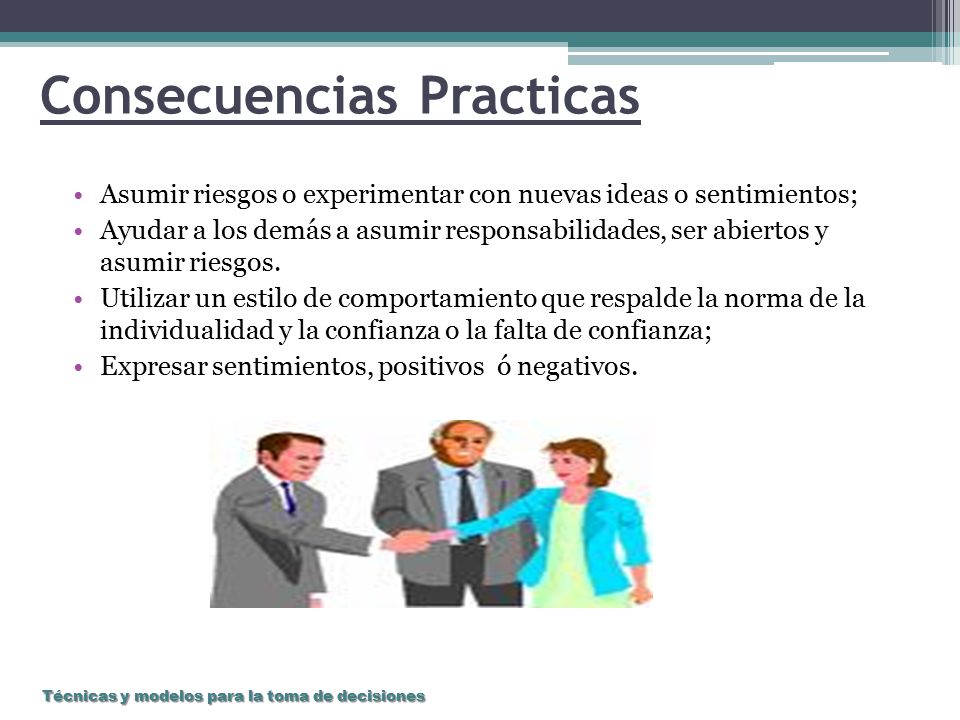 Consecuencias Practicas

• Asumir riesgos o experimentar con nuevas ideas o sentimientos;
• Ayudar a los demás a asumir responsabilidades, ser abiertos y asumir riesgos.
• Utilizar un estilo de comportamiento que respalde la norma de la individualidad y la confianza o la falta de confianza;
• Expresar sentimientos, positivos ó negativos.

Técnicas y modelos para la toma de decisiones